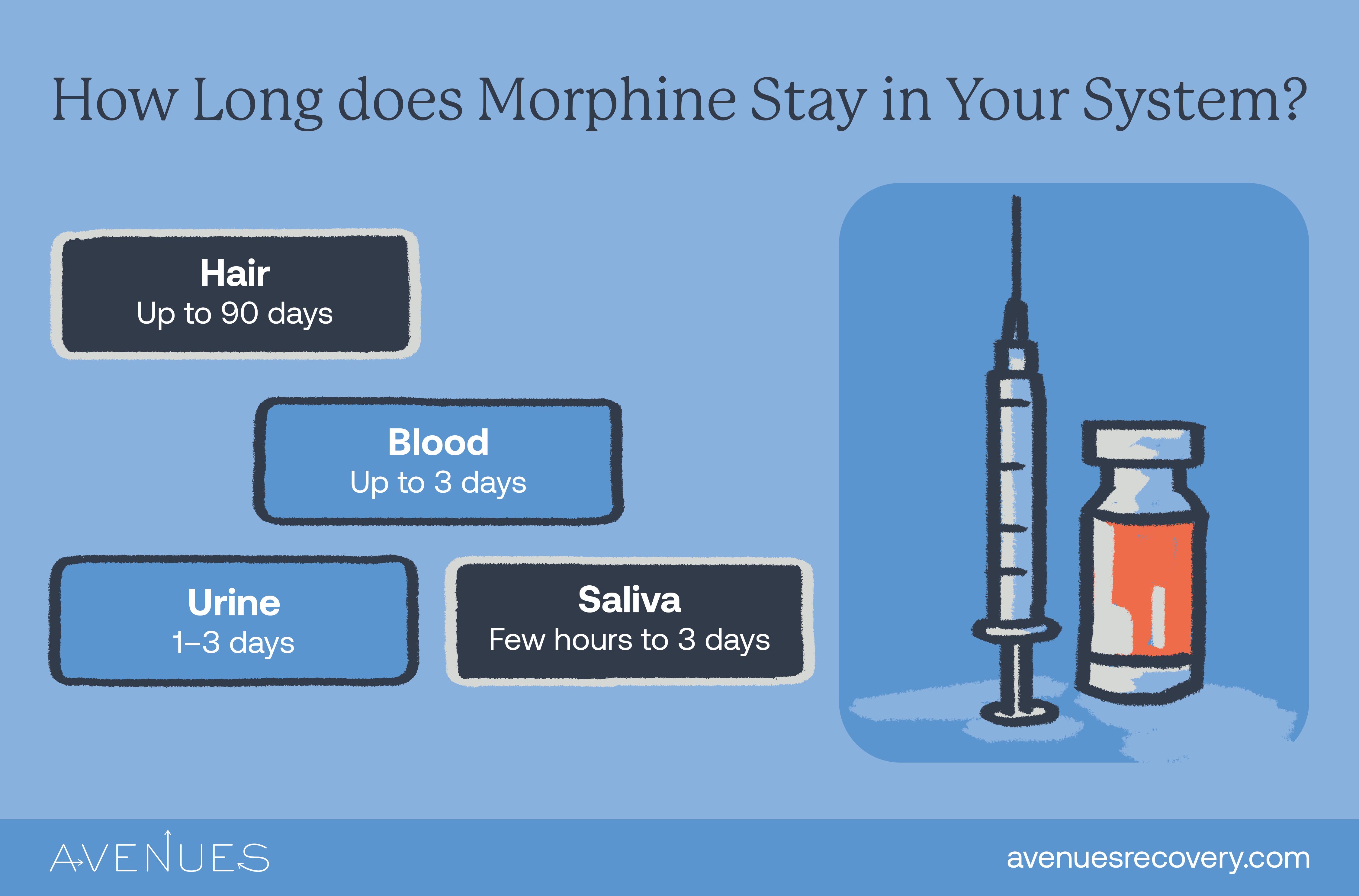 How Long does Morphine Stay in Your System?

Hair
Up to 90 days

Blood
Up to 3 days

Urine
1–3 days

Saliva
Few hours to 3 days

AVENUES

avenuesrecovery.com